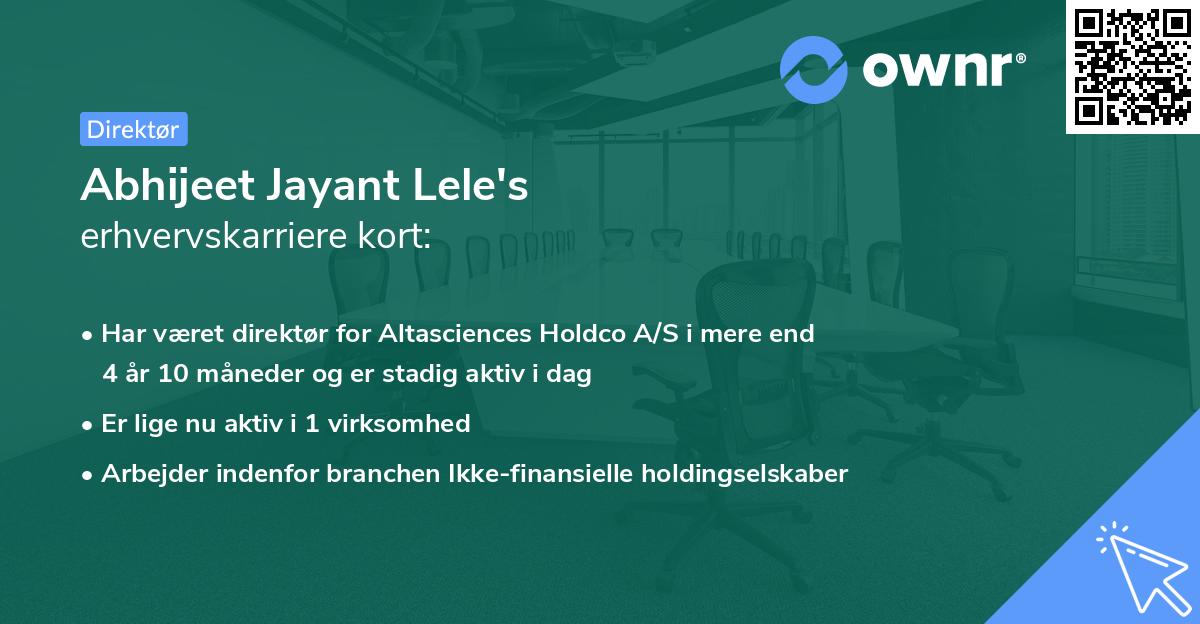 ownr®

Direktør

Abhijeet Jayant Lele's
erhvervskarriere kort:

• Har været direktør for Altasciences Holdco A/S i mere end 4 år 10 måneder og er stadig aktiv i dag

• Er lige nu aktiv i 1 virksomhed

• Arbejder indenfor branchen Ikke-finansielle holdingselskaber